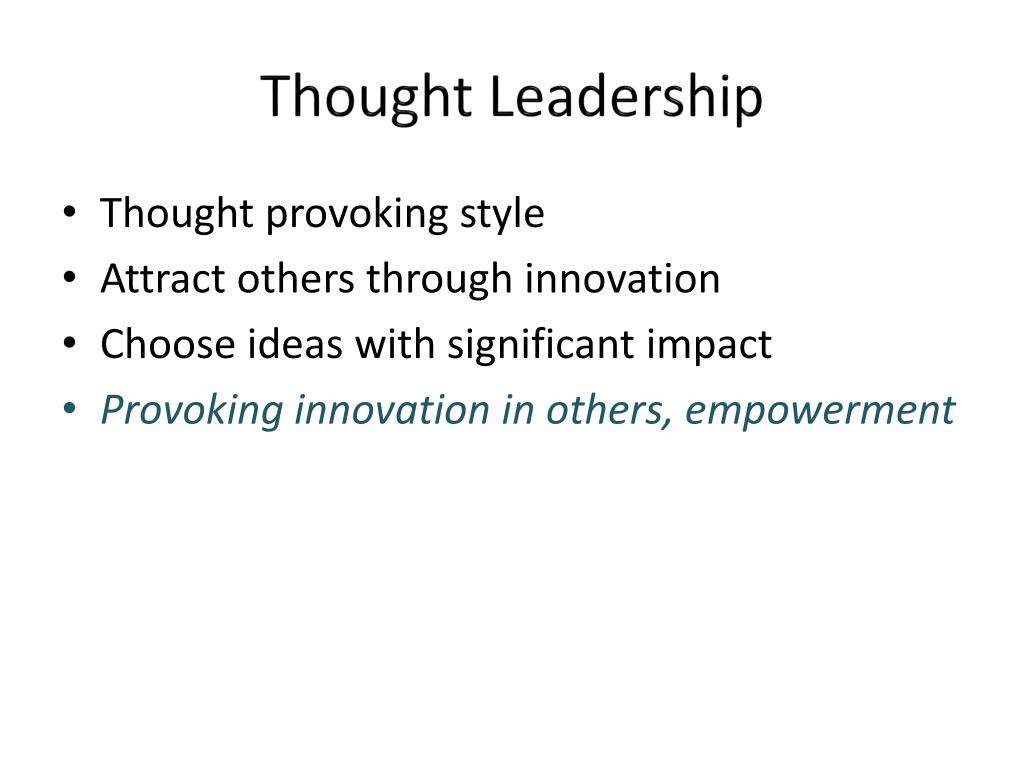 Thought Leadership

• Thought provoking style
• Attract others through innovation
• Choose ideas with significant impact
• Provoking innovation in others, empowerment